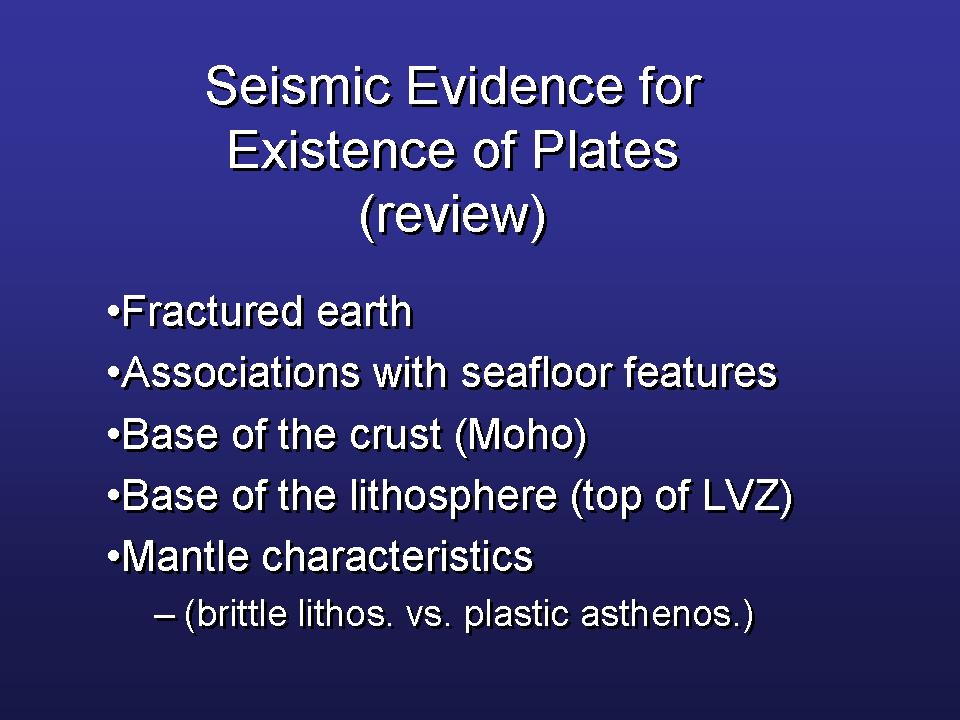 Seismic Evidence for Existence of Plates (review)

•Fractured earth
•Associations with seafloor features
•Base of the crust (Moho)
•Base of the lithosphere (top of LVZ)
•Mantle characteristics
– (brittle lithos. vs. plastic asthenos.)